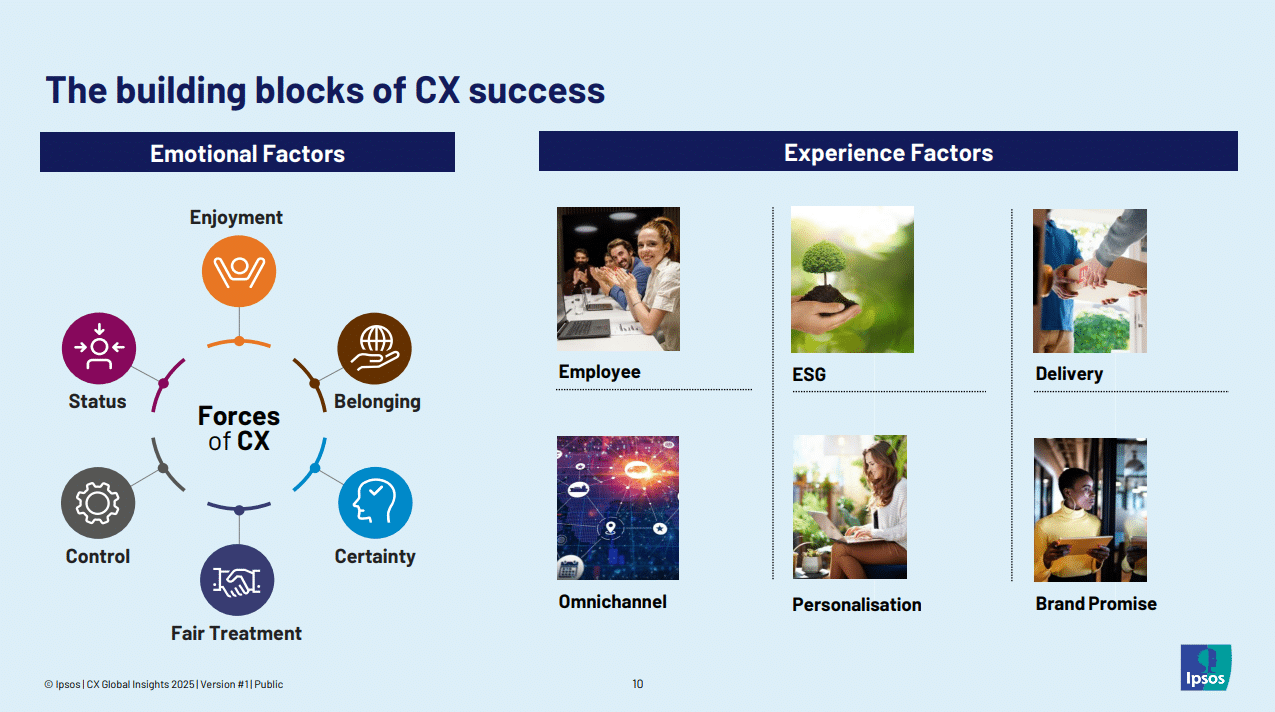 The building blocks of CX success

Emotional Factors

Enjoyment

Belonging

Certainty

Fair Treatment

Control

Status

Forces of CX

Experience Factors

Employee

ESG

Delivery

Omnichannel

Personalisation

Brand Promise

© Ipsos | CX Global Insights 2025 | Version #1 | Public

10

Ipsos